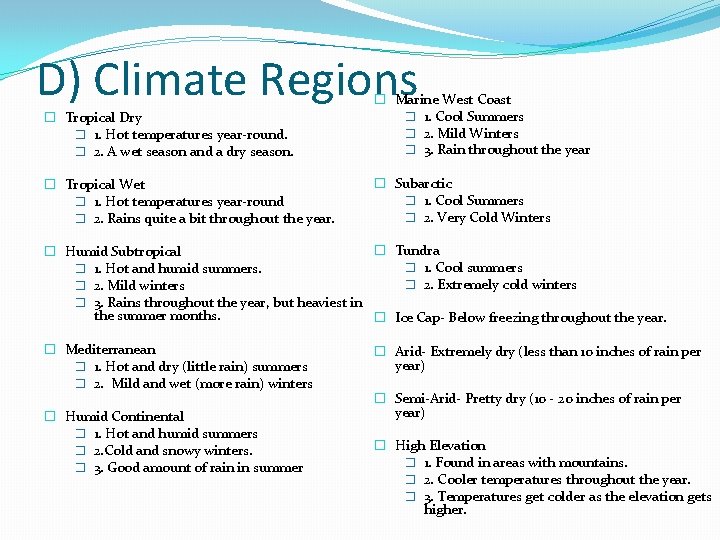 D) Climate Regions

Tropical Dry
1. Hot temperatures year-round.
2. A wet season and a dry season.

Tropical Wet
1. Hot temperatures year-round
2. Rains quite a bit throughout the year.

Humid Subtropical
1. Hot and humid summers.
2. Mild winters
3. Rains throughout the year, but heaviest in the summer months.

Mediterranean
1. Hot and dry (little rain) summers
2. Mild and wet (more rain) winters

Humid Continental
1. Hot and humid summers
2.Cold and snowy winters.
3. Good amount of rain in summer

Marine West Coast
1. Cool Summers
2. Mild Winters
3. Rain throughout the year

Subarctic
1. Cool Summers
2. Very Cold Winters

Tundra
1. Cool summers
2. Extremely cold winters

Ice Cap- Below freezing throughout the year.

Arid- Extremely dry (less than 10 inches of rain per year)

Semi-Arid- Pretty dry (10 - 20 inches of rain per year)

High Elevation
1. Found in areas with mountains.
2. Cooler temperatures throughout the year.
3. Temperatures get colder as the elevation gets higher.